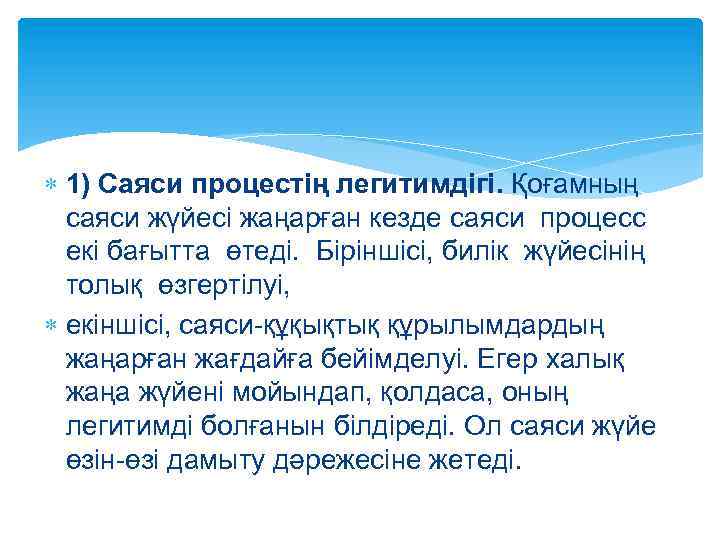 1) Саяси процестің легитимдігі. Қоғамның саяси жүйесі жаңарған кезде саяси процесс екі бағытта өтеді. Біріншісі, билік жүйесінің толық өзгертілуі,

екіншісі, саяси-құқықтық құрылымдардың жаңарған жағдайға бейімделуі. Егер халық жаңа жүйені мойындап, қолдаса, оның легитимді болғанын білдіреді. Ол саяси жүйе өзін-өзі дамыту дәрежесіне жетеді.